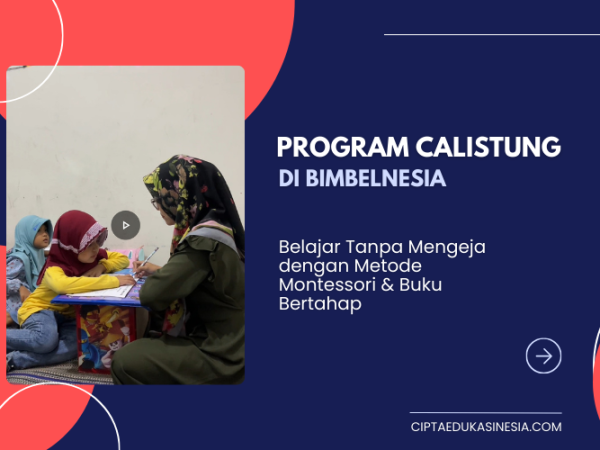 PROGRAM CALISTUNG
DI BIMBELNESIA

Belajar Tanpa Mengeja dengan Metode Montessori & Buku Bertahap

CIPTAEDUKASINESIA.COM